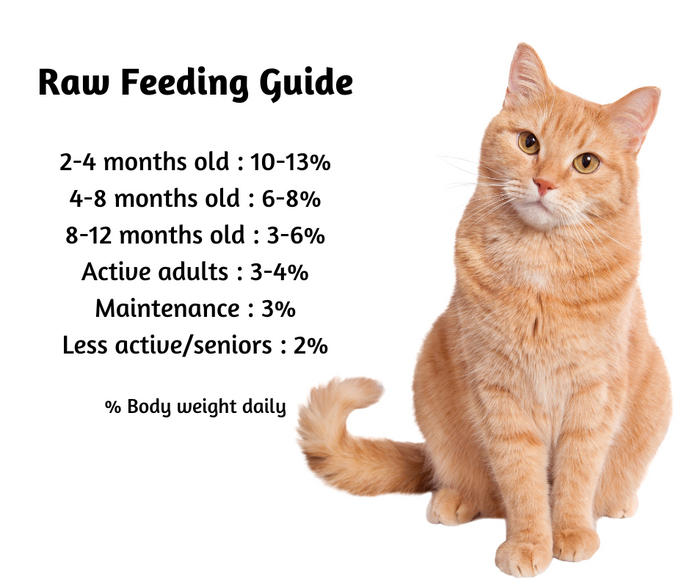 Raw Feeding Guide

2-4 months old : 10-13%
4-8 months old : 6-8%
8-12 months old : 3-6%
Active adults : 3-4%
Maintenance : 3%
Less active/seniors : 2%

% Body weight daily